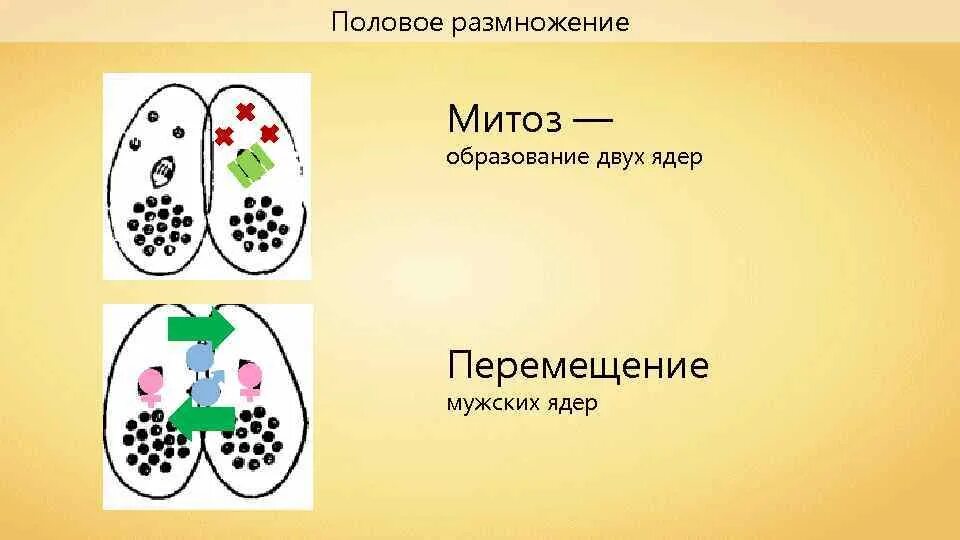 Половое размножение

Митоз —
образование двух ядер

Перемещение
мужских ядер